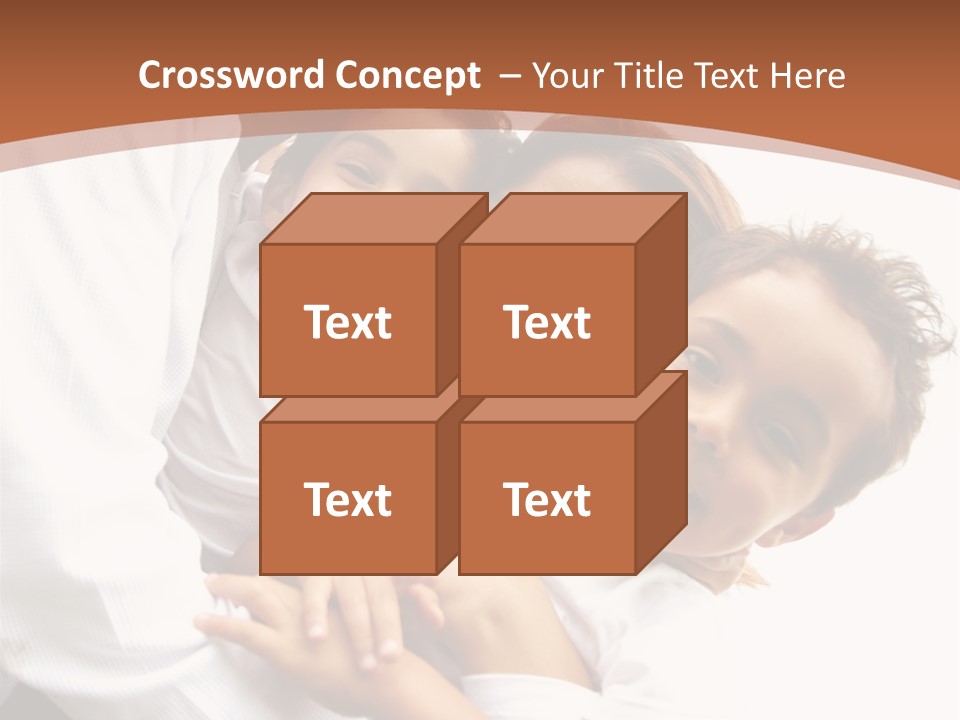 Crossword Concept – Your Title Text Here

Text

Text

Text

Text